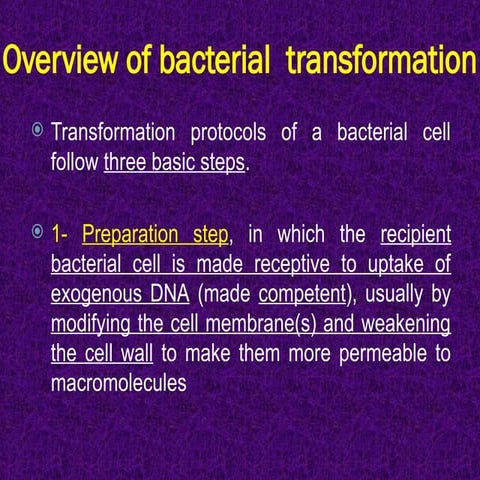 Overview of bacterial transformation

Transformation protocols of a bacterial cell follow three basic steps.

1- Preparation step, in which the recipient bacterial cell is made receptive to uptake of exogenous DNA (made competent), usually by modifying the cell membrane(s) and weakening the cell wall to make them more permeable to macromolecules